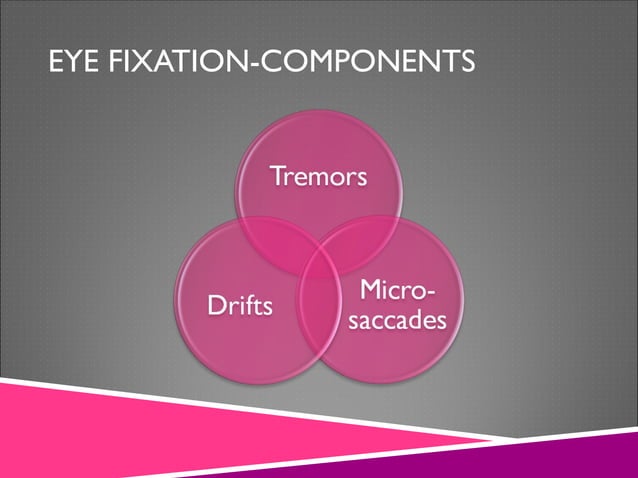 EYE FIXATION-COMPONENTS

Tremors

Drifts

Micro-saccades